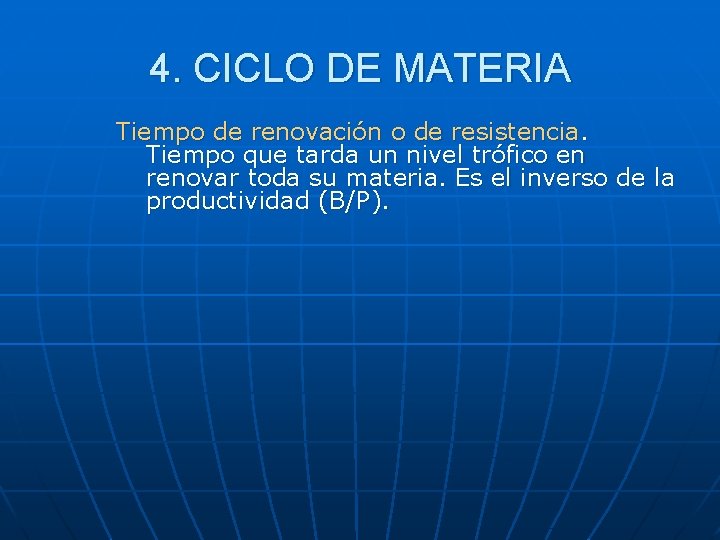 4. CICLO DE MATERIA

Tiempo de renovación o de resistencia. Tiempo que tarda un nivel trófico en renovar toda su materia. Es el inverso de la productividad (B/P).